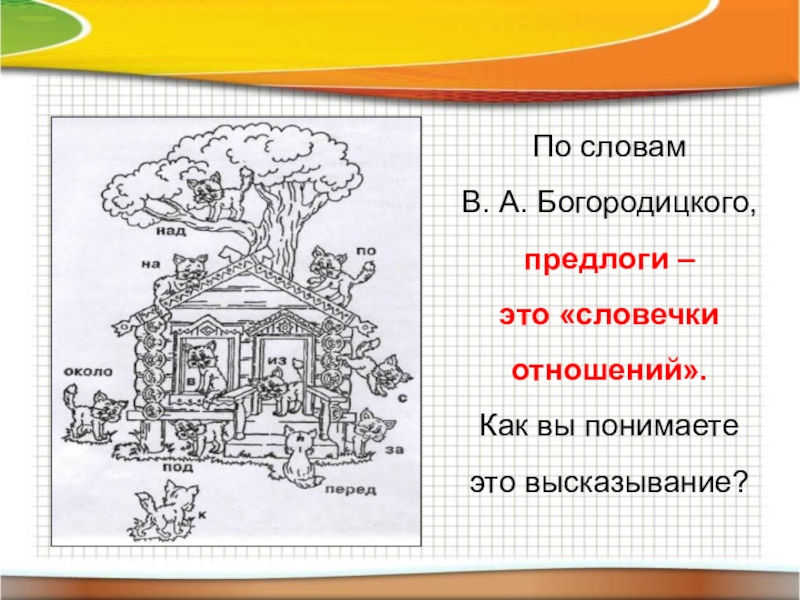 над
на
по
около
в
из
с
под
за
перед
к

По словам
В. А. Богородицкого,
предлоги –
это «словечки
отношений».
Как вы понимаете
это высказывание?